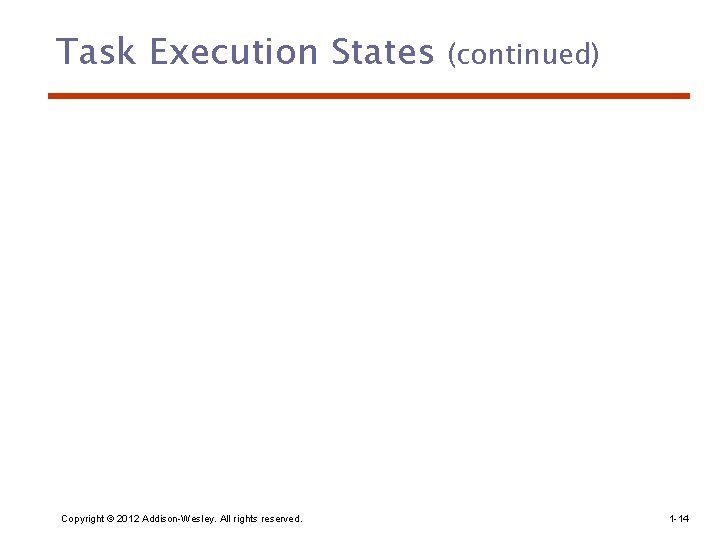 Task Execution States (continued)

Copyright © 2012 Addison-Wesley. All rights reserved.

1-14